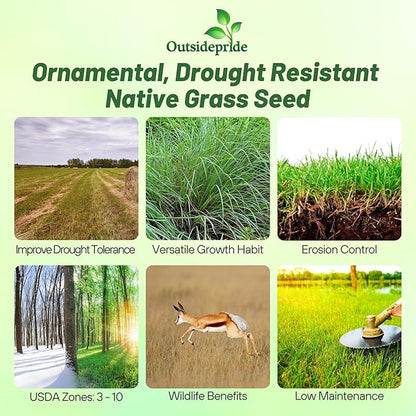 Outsidepride

Ornamental, Drought Resistant Native Grass Seed

Improve Drought Tolerance

Versatile Growth Habit

Erosion Control

USDA Zones: 3 - 10

Wildlife Benefits

Low Maintenance